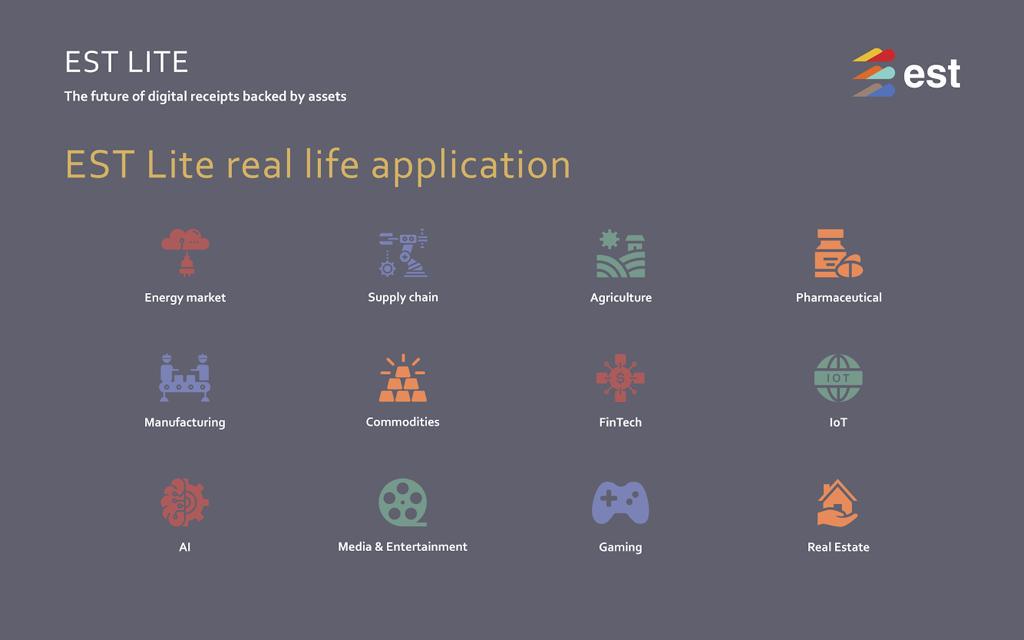 EST LITE

The future of digital receipts backed by assets

est

EST Lite real life application

Energy market

Supply chain

Agriculture

Pharmaceutical

Manufacturing

Commodities

FinTech

IOT

IoT

AI

Media & Entertainment

Gaming

Real Estate